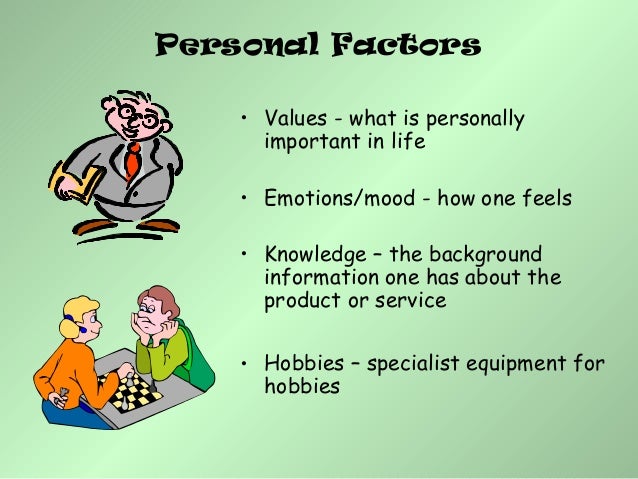 Personal Factors

• Values - what is personally important in life

• Emotions/mood - how one feels

• Knowledge – the background information one has about the product or service

• Hobbies – specialist equipment for hobbies